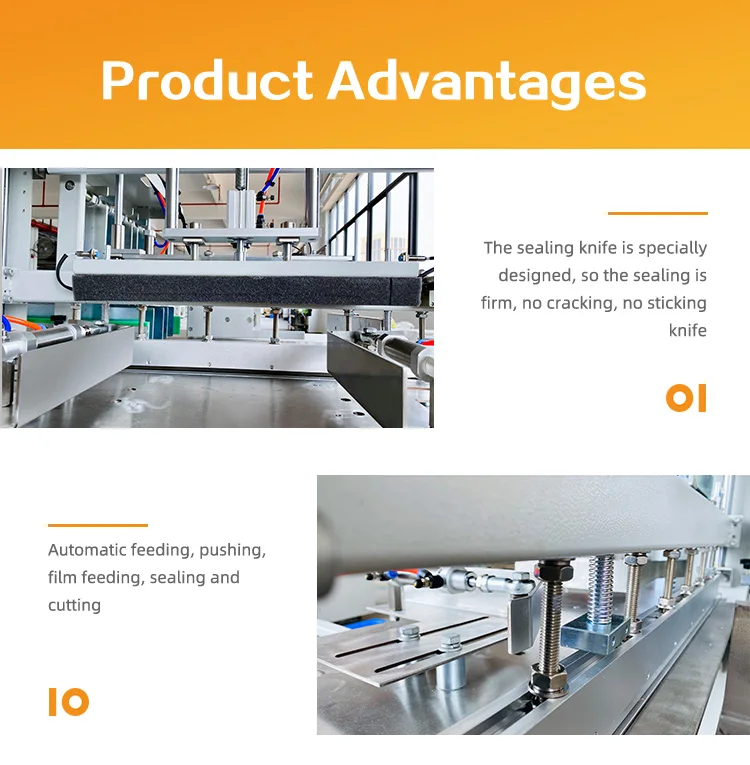 Product Advantages

The sealing knife is specially designed, so the sealing is firm, no cracking, no sticking knife

01

Automatic feeding, pushing, film feeding, sealing and cutting

10